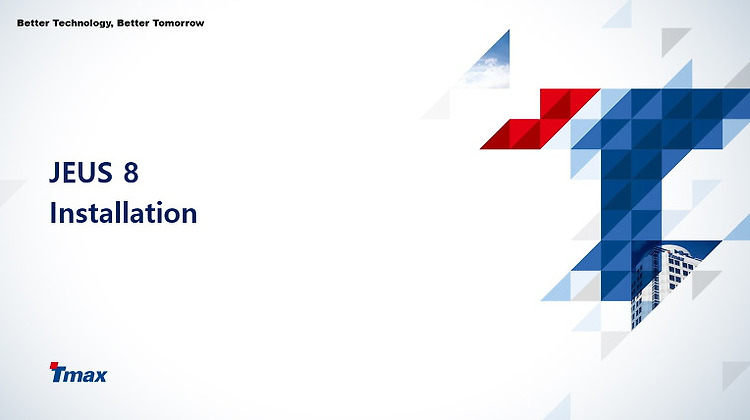 Better Technology, Better Tomorrow

JEUS 8
Installation

Tmax